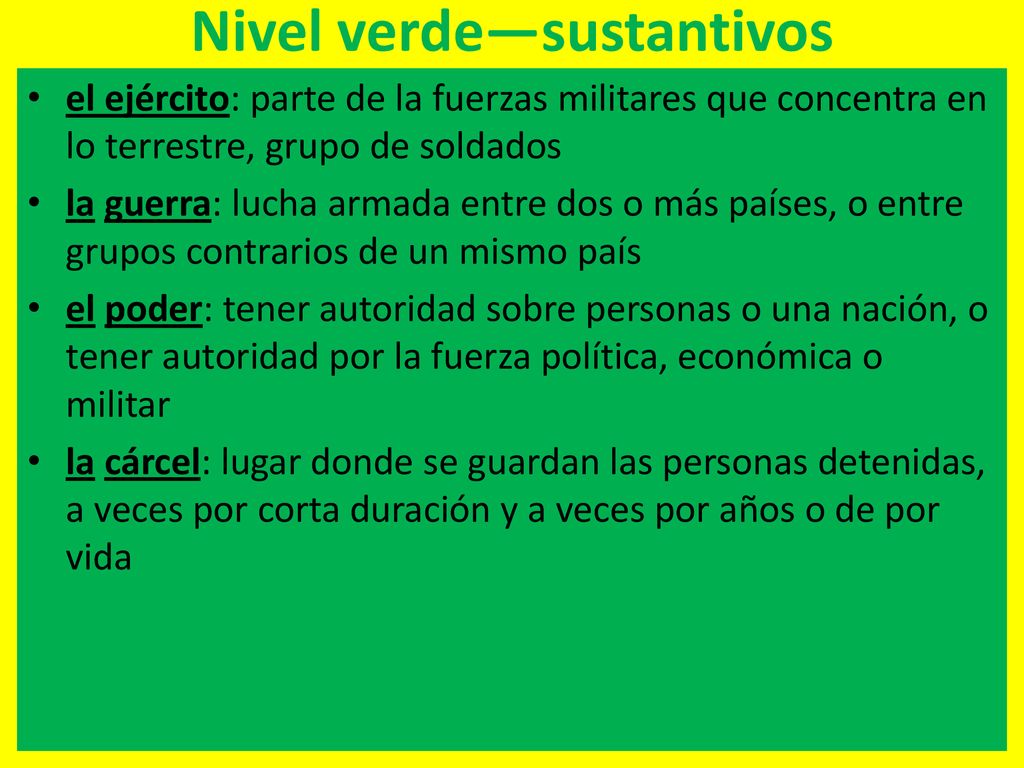 Nivel verde—sustantivos

• el ejército: parte de la fuerzas militares que concentra en lo terrestre, grupo de soldados
• la guerra: lucha armada entre dos o más países, o entre grupos contrarios de un mismo país
• el poder: tener autoridad sobre personas o una nación, o tener autoridad por la fuerza política, económica o militar
• la cárcel: lugar donde se guardan las personas detenidas, a veces por corta duración y a veces por años o de por vida